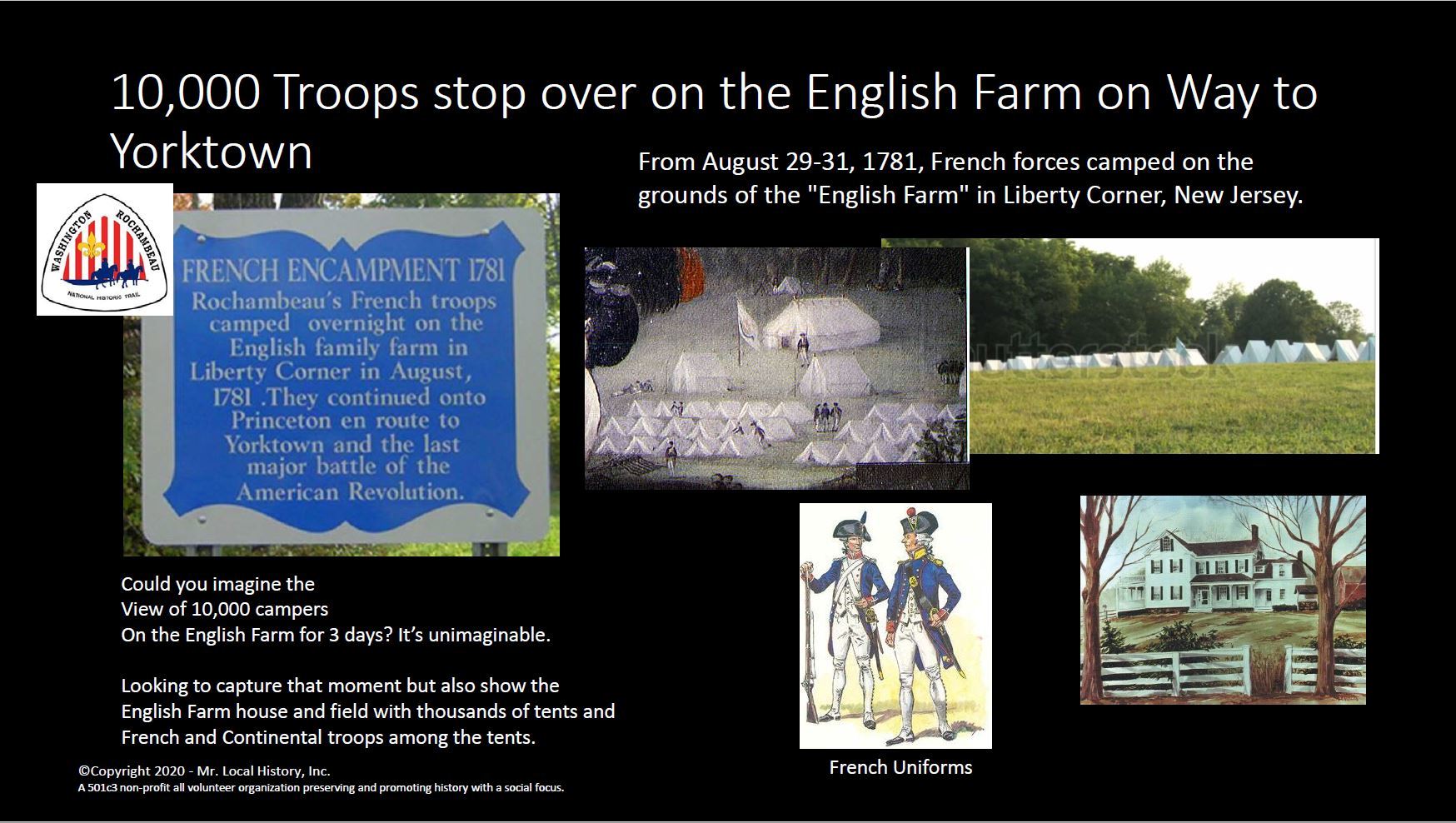 10,000 Troops stop over on the English Farm on Way to Yorktown

From August 29-31, 1781, French forces camped on the grounds of the "English Farm" in Liberty Corner, New Jersey.

WASHINGTON ROCHAMBEAU
NATIONAL HISTORIC TRAIL

FRENCH ENCAMPMENT 1781
Rochambeau's French troops camped overnight on the English family farm in Liberty Corner in August, 1781 .They continued onto Princeton en route to Yorktown and the last major battle of the American Revolution.

shutterstock

Could you imagine the
View of 10,000 campers
On the English Farm for 3 days? It's unimaginable.

Looking to capture that moment but also show the English Farm house and field with thousands of tents and French and Continental troops among the tents.

French Uniforms

©Copyright 2020 - Mr. Local History, Inc.
A 501c3 non-profit all volunteer organization preserving and promoting history with a social focus.